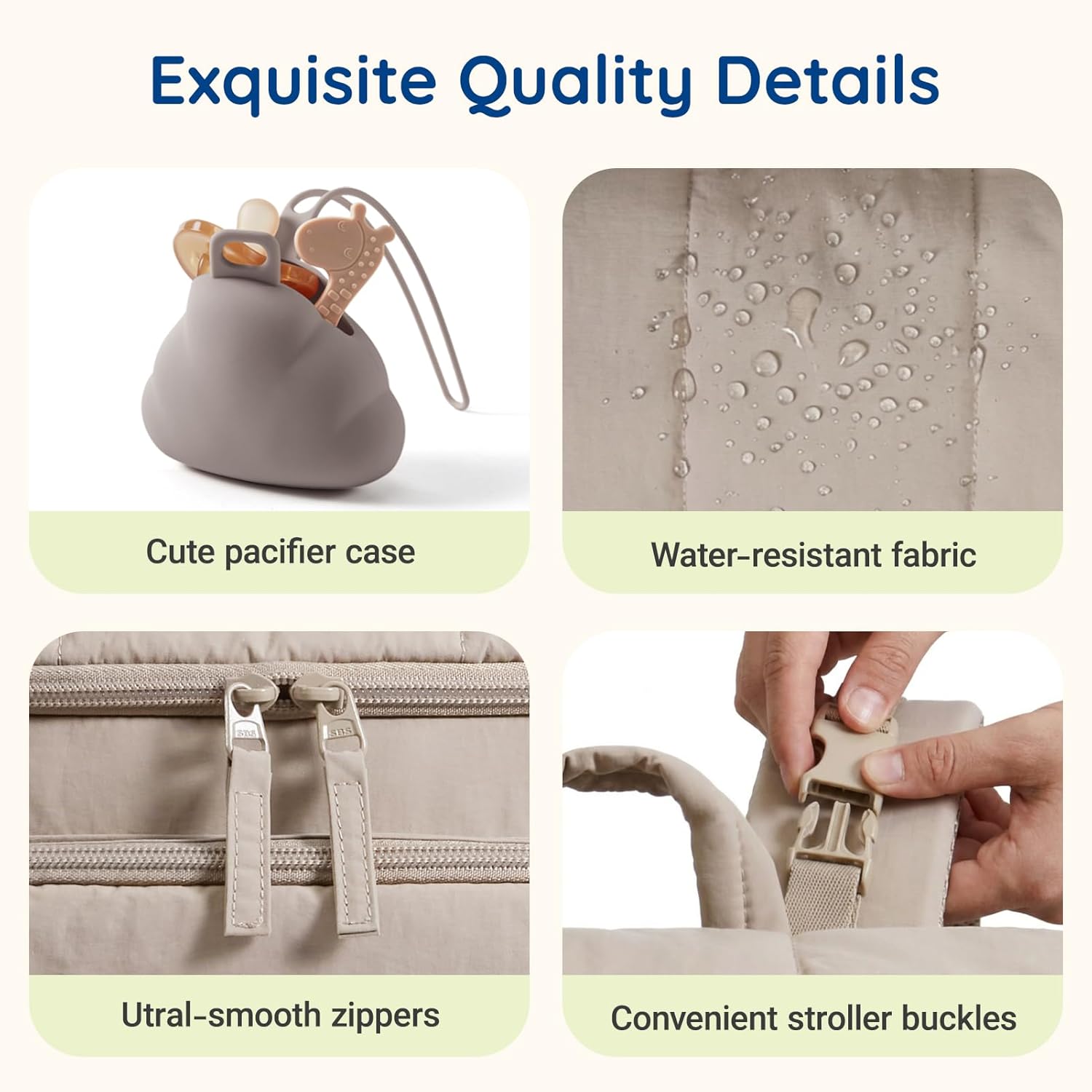 Exquisite Quality Details

Cute pacifier case

Water-resistant fabric

SBS

SBS

Utral-smooth zippers

Convenient stroller buckles